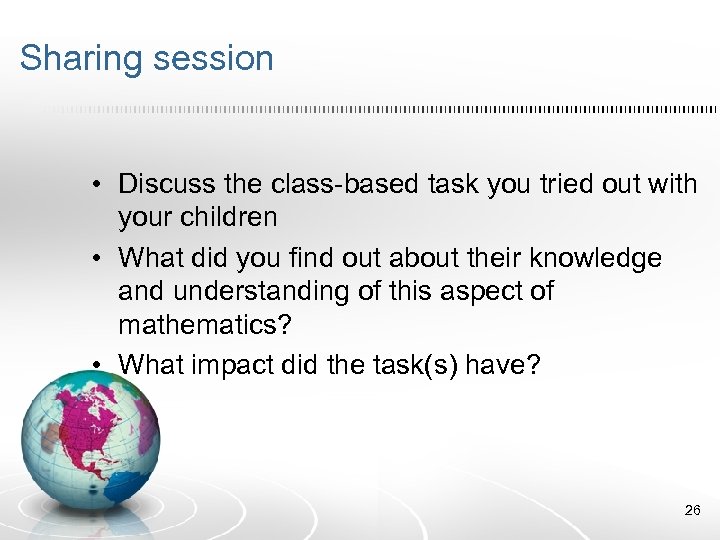 Sharing session

• Discuss the class-based task you tried out with your children
• What did you find out about their knowledge and understanding of this aspect of mathematics?
• What impact did the task(s) have?

26